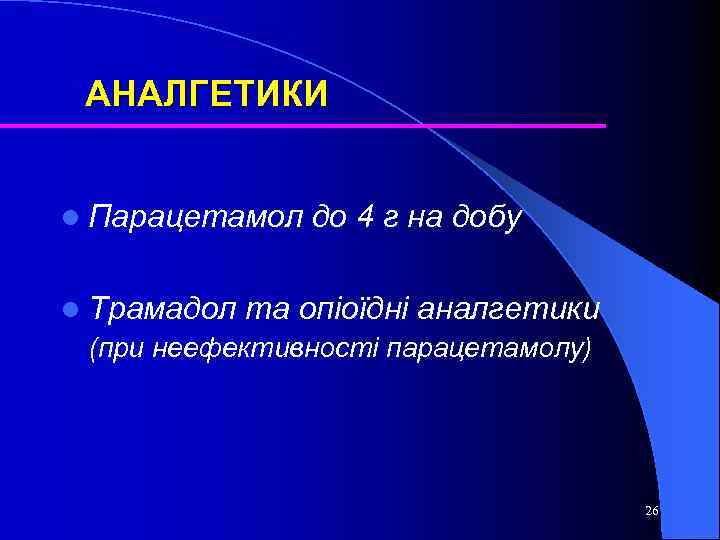 АНАЛГЕТИКИ

Парацетамол до 4 г на добу

Трамадол та опіоїдні аналгетики (при неефективності парацетамолу)

26